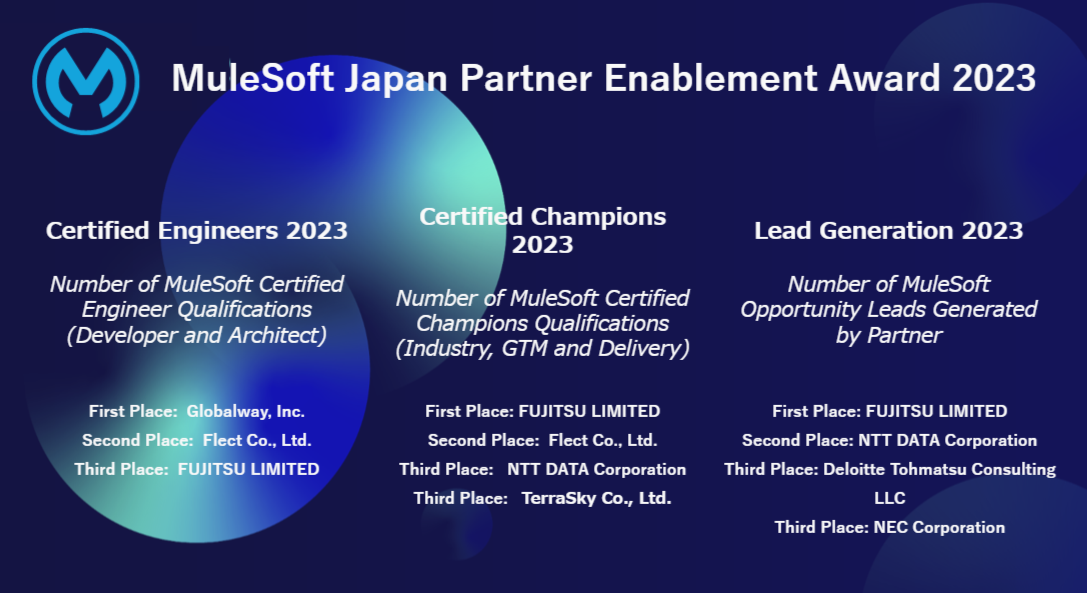 MuleSoft Japan Partner Enablement Award 2023

Certified Engineers 2023

Number of MuleSoft Certified Engineer Qualifications (Developer and Architect)

First Place: Globalway, Inc.
Second Place: Flect Co., Ltd.
Third Place: FUJITSU LIMITED

Certified Champions 2023

Number of MuleSoft Certified Champions Qualifications (Industry, GTM and Delivery)

First Place: FUJITSU LIMITED
Second Place: Flect Co., Ltd.
Third Place: NTT DATA Corporation
Third Place: TerraSky Co., Ltd.

Lead Generation 2023

Number of MuleSoft Opportunity Leads Generated by Partner

First Place: FUJITSU LIMITED
Second Place: NTT DATA Corporation
Third Place: Deloitte Tohmatsu Consulting LLC
Third Place: NEC Corporation